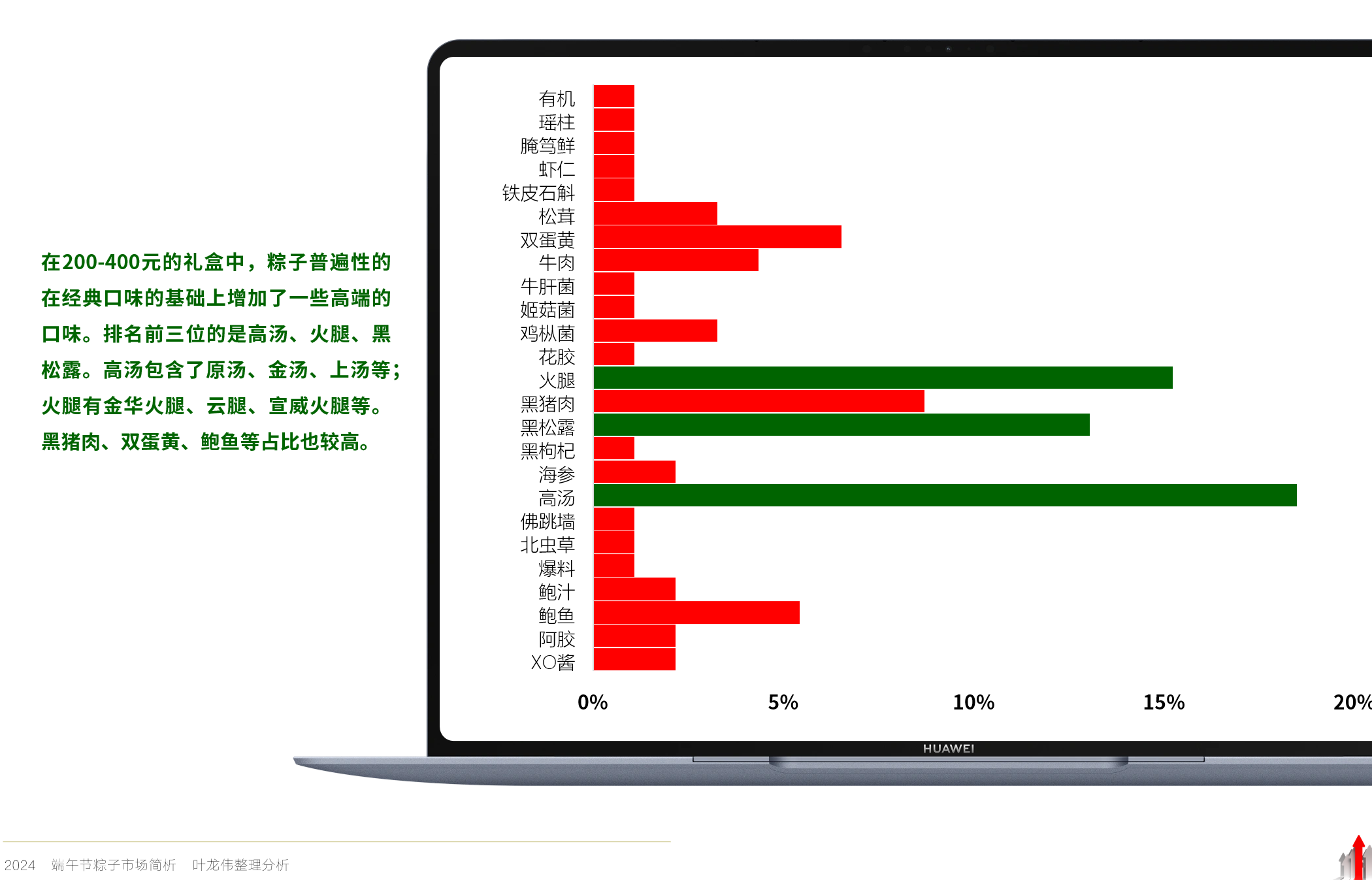 在200-400元的礼盒中，粽子普遍性的在经典口味的基础上增加了一些高端的口味。排名前三位的是高汤、火腿、黑松露。高汤包含了原汤、金汤、上汤等；火腿有金华火腿、云腿、宣威火腿等。黑猪肉、双蛋黄、鲍鱼等占比也较高。

有机
瑶柱
腌笃鲜
虾仁
铁皮石斛
松茸
双蛋黄
牛肉
牛肝菌
姬菇菌
鸡枞菌
花胶
火腿
黑猪肉
黑松露
黑枸杞
海参
高汤
佛跳墙
北虫草
爆料
鲍汁
鲍鱼
阿胶
XO酱

0%
5%
10%
15%
20%

HUAWEI

2024 端午节粽子市场简析 叶龙伟整理分析